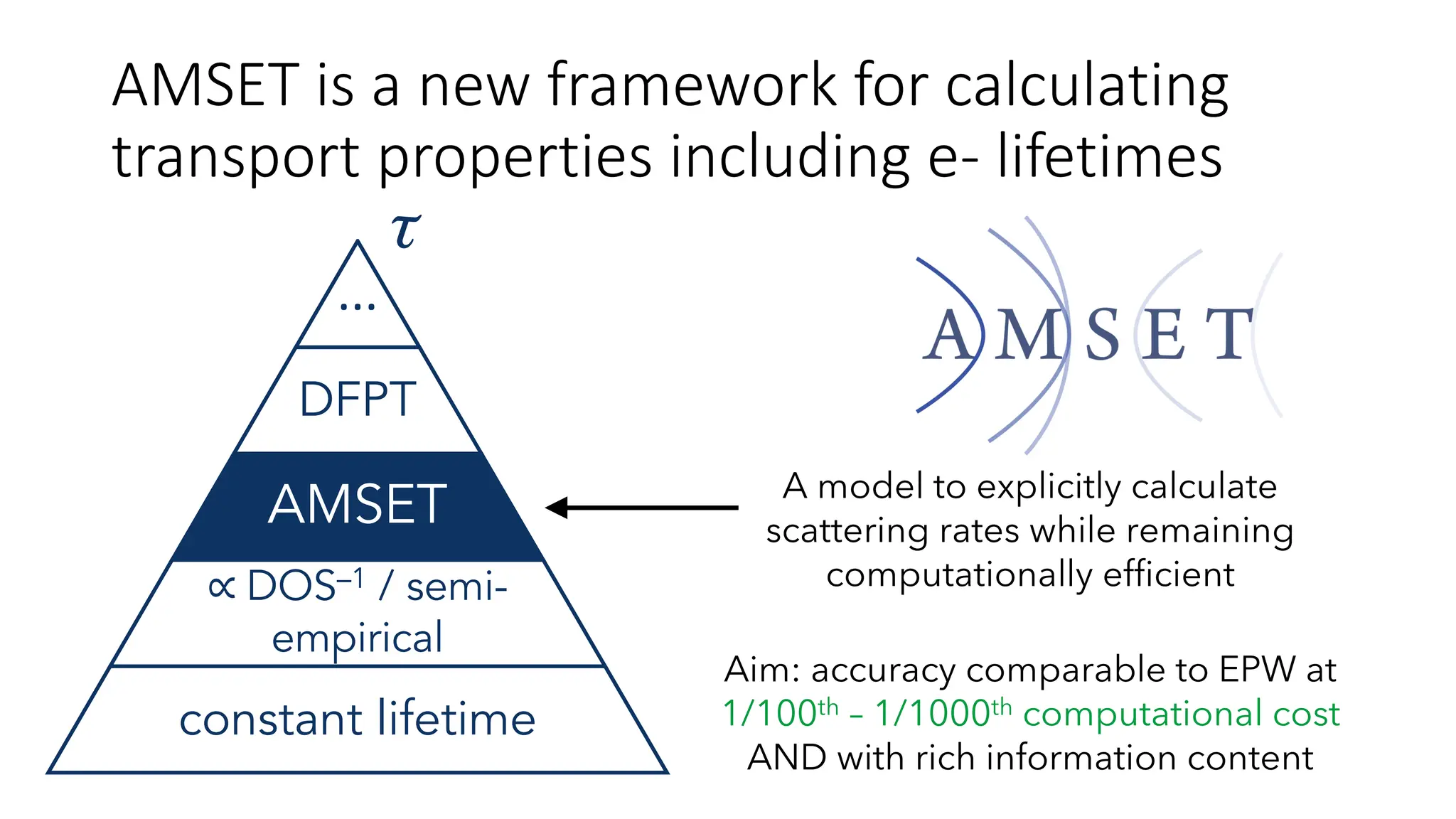 AMSET is a new framework for calculating transport properties including e- lifetimes

$\tau$

...

DFPT

AMSET

$\propto$ DOS$^{-1}$ / semi-empirical

constant lifetime

AMSET

A model to explicitly calculate scattering rates while remaining computationally efficient

Aim: accuracy comparable to EPW at 1/100$^{th}$ – 1/1000$^{th}$ computational cost AND with rich information content